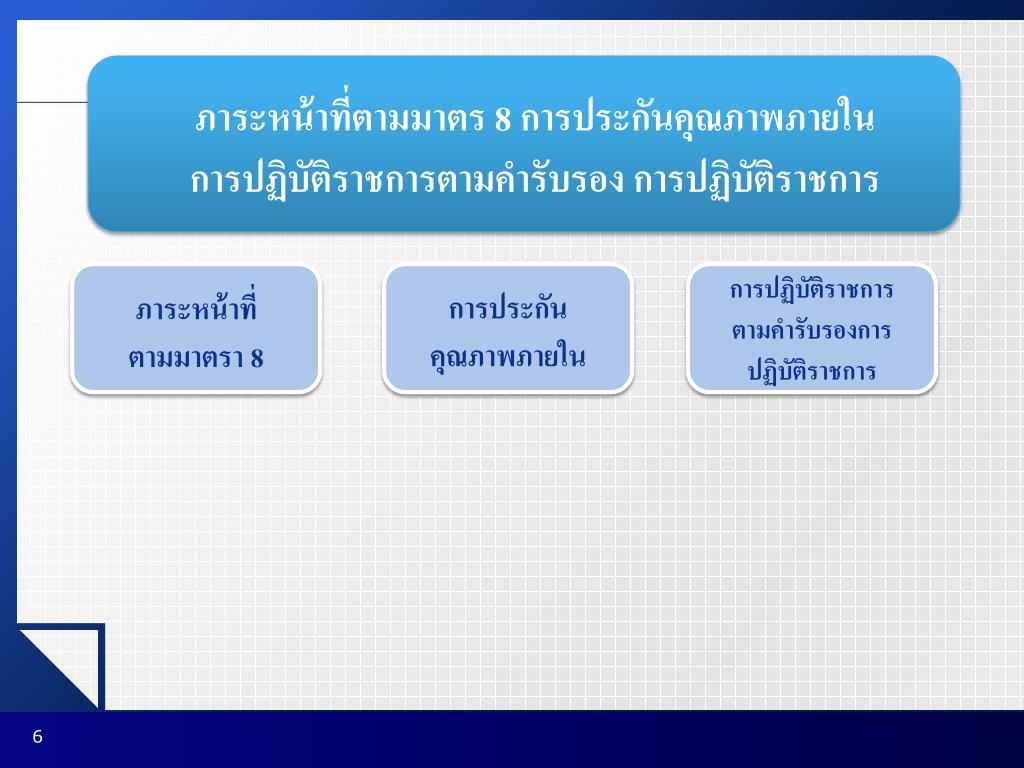 ภาระหน้าที่ตามมาตร 8 การประกันคุณภาพภายใน การปฏิบัติราชการตามคำรับรอง การปฏิบัติราชการ

ภาระหน้าที่ ตามมาตรา 8

การประกัน คุณภาพภายใน

การปฏิบัติราชการ ตามคำรับรองการ ปฏิบัติราชการ

6